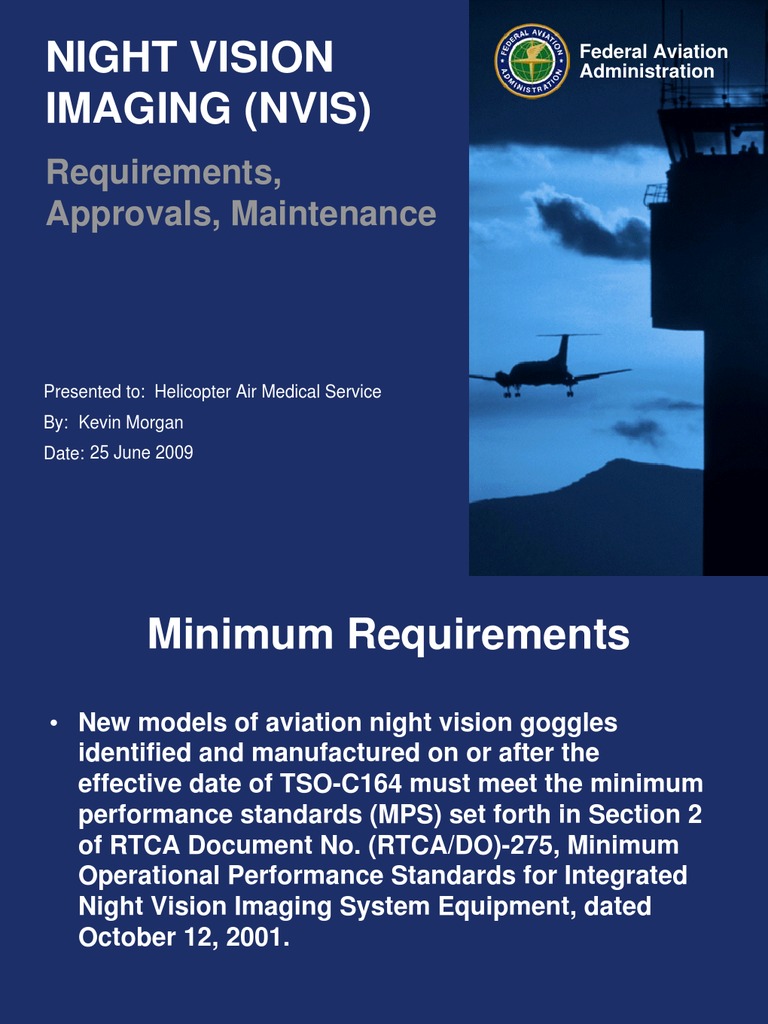 NIGHT VISION IMAGING (NVIS)

Requirements, Approvals, Maintenance

FEDERAL AVIATION ADMINISTRATION

Federal Aviation Administration

Presented to: Helicopter Air Medical Service

By: Kevin Morgan

Date: 25 June 2009

Minimum Requirements

• New models of aviation night vision goggles identified and manufactured on or after the effective date of TSO-C164 must meet the minimum performance standards (MPS) set forth in Section 2 of RTCA Document No. (RTCA/DO)-275, Minimum Operational Performance Standards for Integrated Night Vision Imaging System Equipment, dated October 12, 2001.